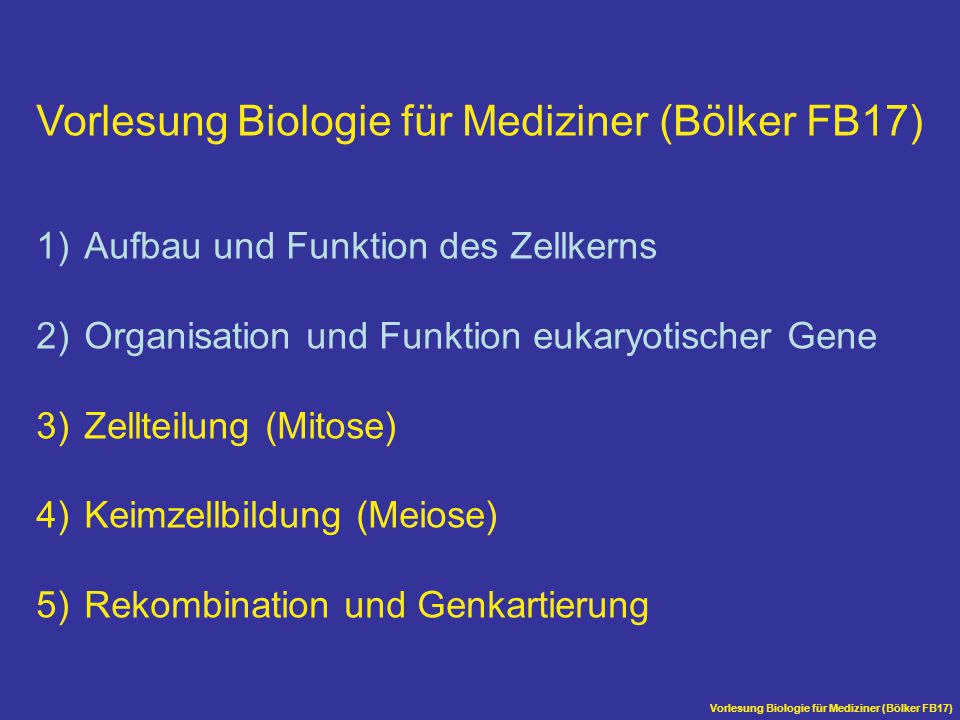 Vorlesung Biologie für Mediziner (Bölker FB17)

1) Aufbau und Funktion des Zellkerns

2) Organisation und Funktion eukaryotischer Gene

3) Zellteilung (Mitose)

4) Keimzellbildung (Meiose)

5) Rekombination und Genkartierung

Vorlesung Biologie für Mediziner (Bölker FB17)